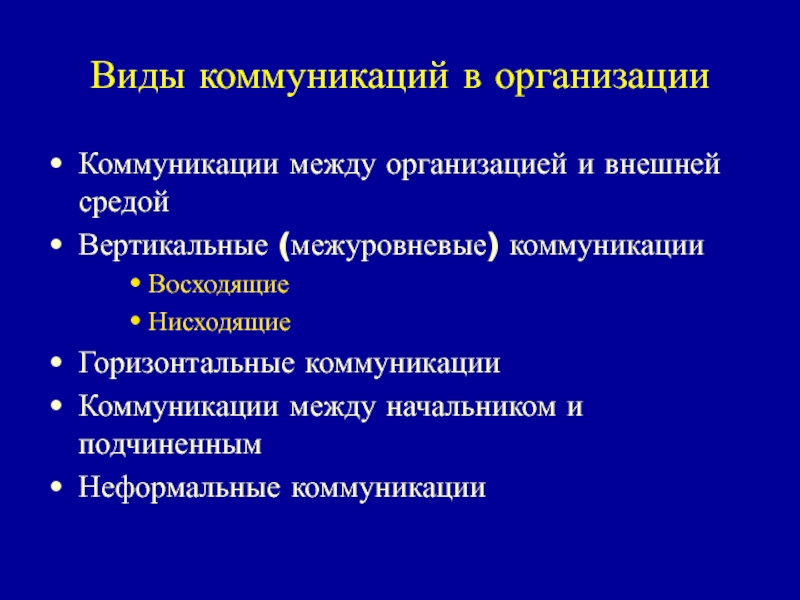 Виды коммуникаций в организации

• Коммуникации между организацией и внешней средой
• Вертикальные (межуровневые) коммуникации
  • Восходящие
  • Нисходящие
• Горизонтальные коммуникации
• Коммуникации между начальником и подчиненным
• Неформальные коммуникации